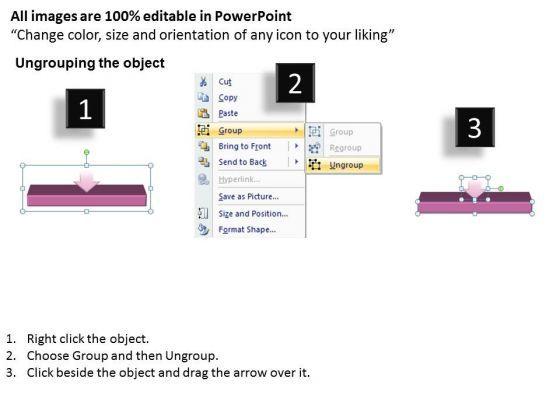 All images are 100% editable in PowerPoint
“Change color, size and orientation of any icon to your liking”

Ungrouping the object

1

2

Cut
Copy
Paste
Group
Bring to Front
Send to Back
Hyperlink...
Save as Picture...
Size and Position...
Format Shape...

Group
Regroup
Ungroup

3

1. Right click the object.
2. Choose Group and then Ungroup.
3. Click beside the object and drag the arrow over it.